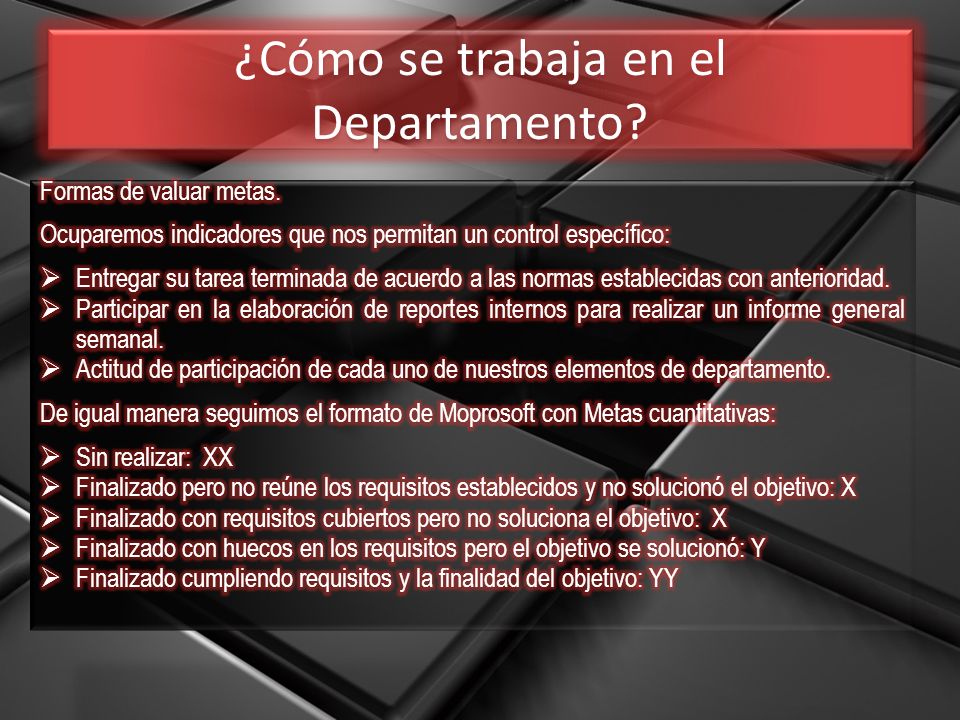 ¿Cómo se trabaja en el Departamento?

Formas de valuar metas.

Ocuparemos indicadores que nos permitan un control específico:

➢ Entregar su tarea terminada de acuerdo a las normas establecidas con anterioridad.
➢ Participar en la elaboración de reportes internos para realizar un informe general semanal.
➢ Actitud de participación de cada uno de nuestros elementos de departamento.

De igual manera seguimos el formato de Moprosoft con Metas cuantitativas:

➢ Sin realizar: XX
➢ Finalizado pero no reúne los requisitos establecidos y no solucionó el objetivo: X
➢ Finalizado con requisitos cubiertos pero no soluciona el objetivo: X
➢ Finalizado con huecos en los requisitos pero el objetivo se solucionó: Y
➢ Finalizado cumpliendo requisitos y la finalidad del objetivo: YY